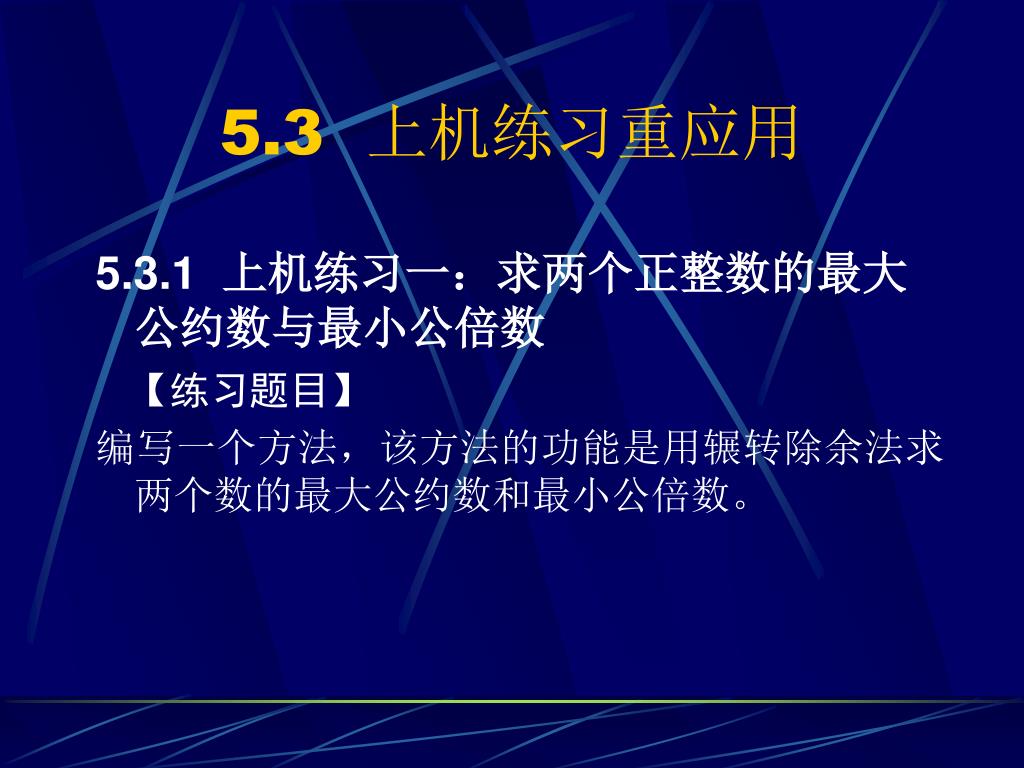 5.3 上机练习重应用

5.3.1 上机练习一：求两个正整数的最大公约数与最小公倍数

【练习题目】

编写一个方法，该方法的功能是用辗转除余法求两个数的最大公约数和最小公倍数。